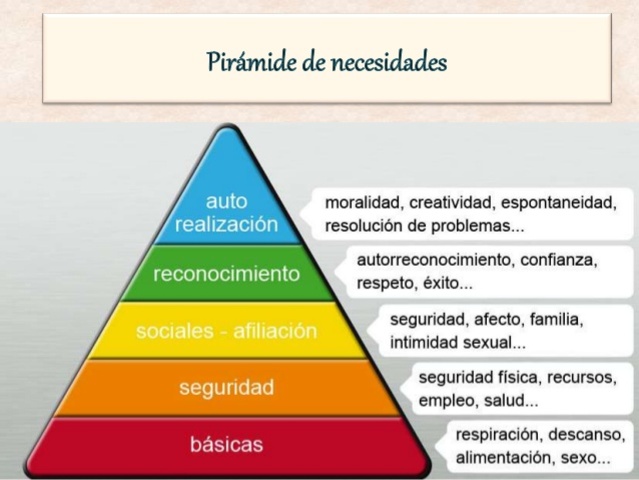 Pirámide de necesidades

auto realización

moralidad, creatividad, espontaneidad, resolución de problemas...

reconocimiento

autorreconocimiento, confianza, respeto, éxito...

sociales - afiliación

seguridad, afecto, familia, intimidad sexual...

seguridad

seguridad física, recursos, empleo, salud...

básicas

respiración, descanso, alimentación, sexo...